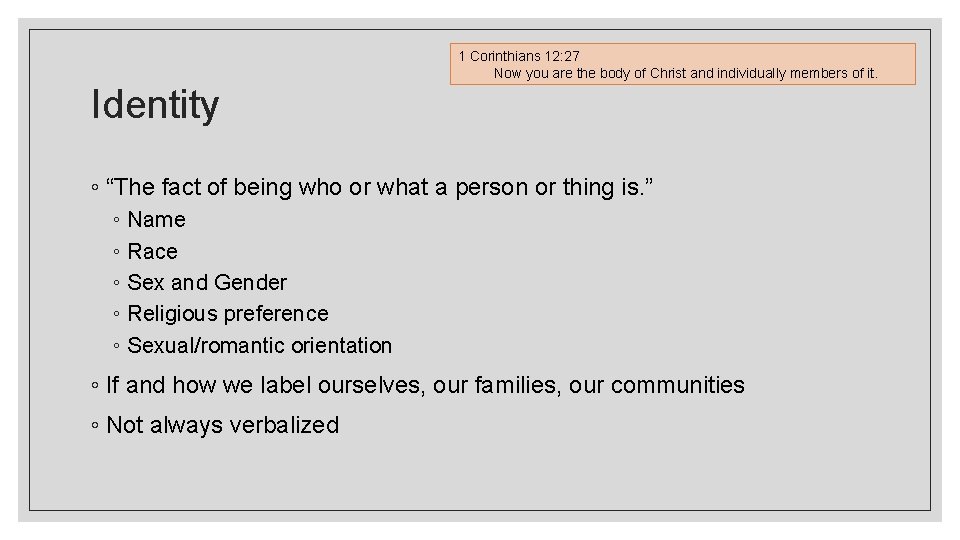 1 Corinthians 12:27
Now you are the body of Christ and individually members of it.

Identity

◦ “The fact of being who or what a person or thing is.”
◦ Name
◦ Race
◦ Sex and Gender
◦ Religious preference
◦ Sexual/romantic orientation
◦ If and how we label ourselves, our families, our communities
◦ Not always verbalized